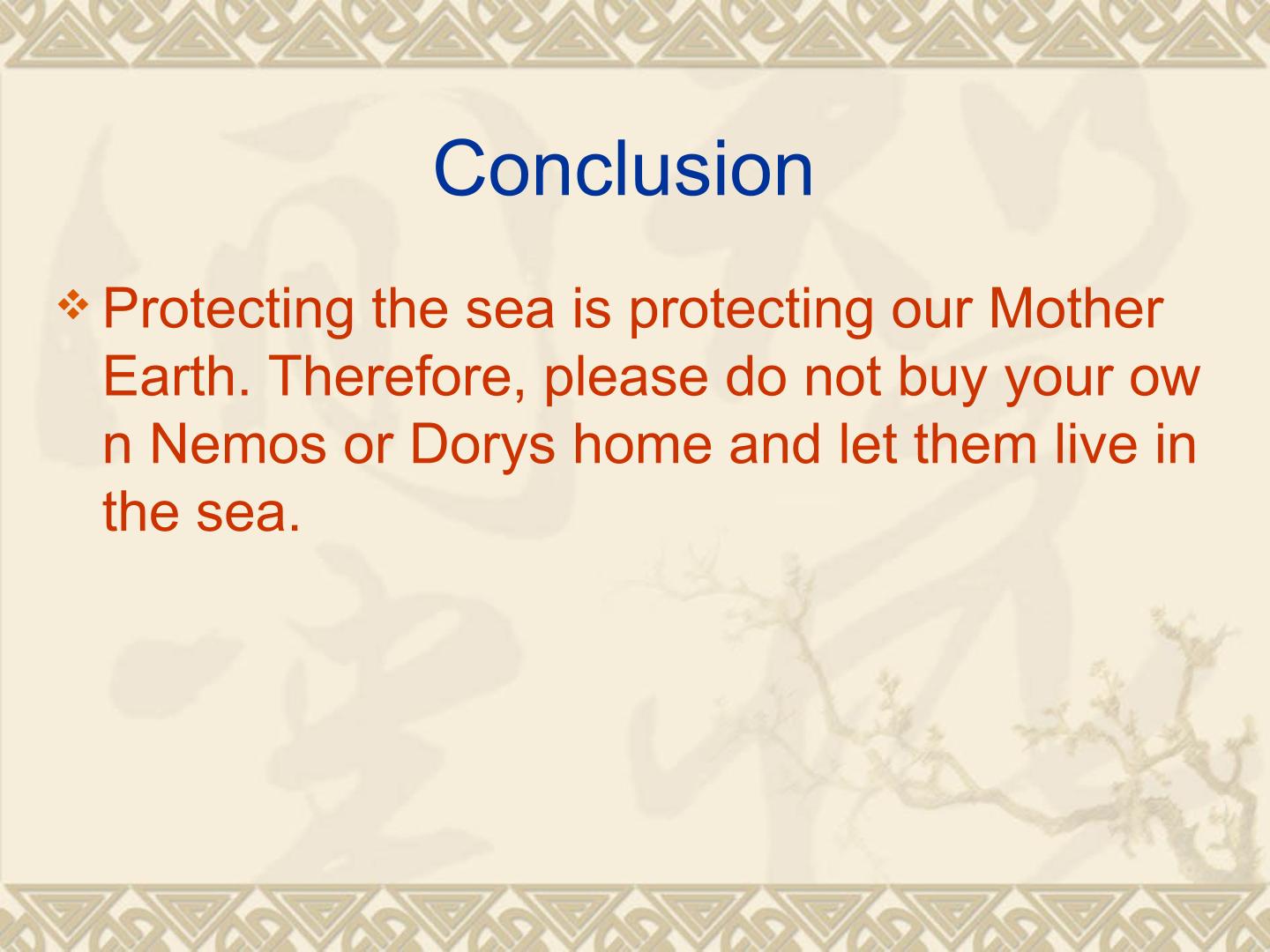 Conclusion

❖ Protecting the sea is protecting our Mother Earth. Therefore, please do not buy your ow n Nemos or Dorys home and let them live in the sea.